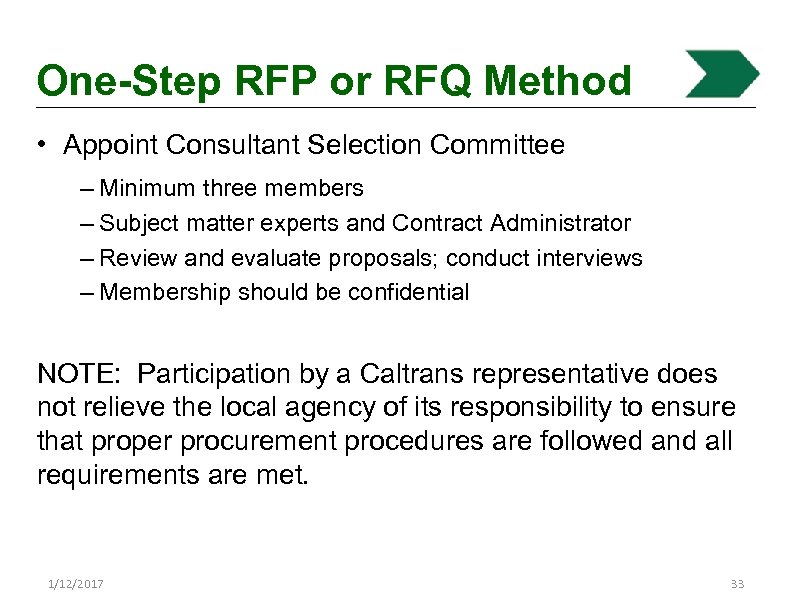 One-Step RFP or RFQ Method

• Appoint Consultant Selection Committee
– Minimum three members
– Subject matter experts and Contract Administrator
– Review and evaluate proposals; conduct interviews
– Membership should be confidential

NOTE: Participation by a Caltrans representative does not relieve the local agency of its responsibility to ensure that proper procurement procedures are followed and all requirements are met.

1/12/2017

33